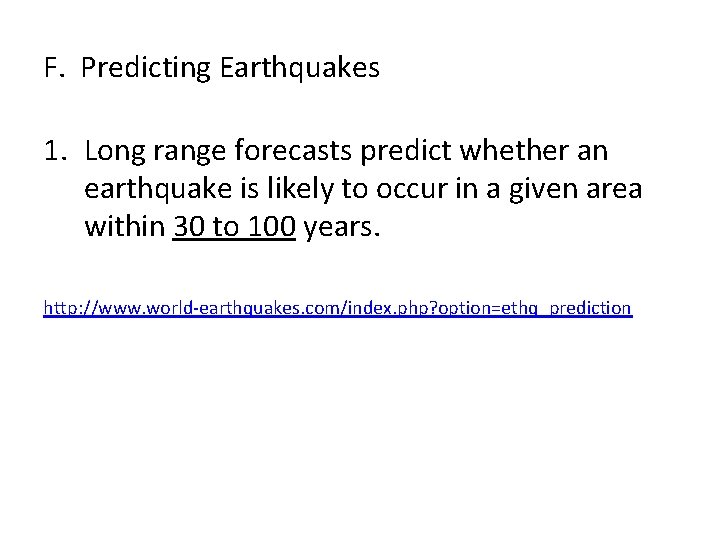 F. Predicting Earthquakes

1. Long range forecasts predict whether an earthquake is likely to occur in a given area within 30 to 100 years.

http://www.world-earthquakes.com/index.php?option=ethq_prediction